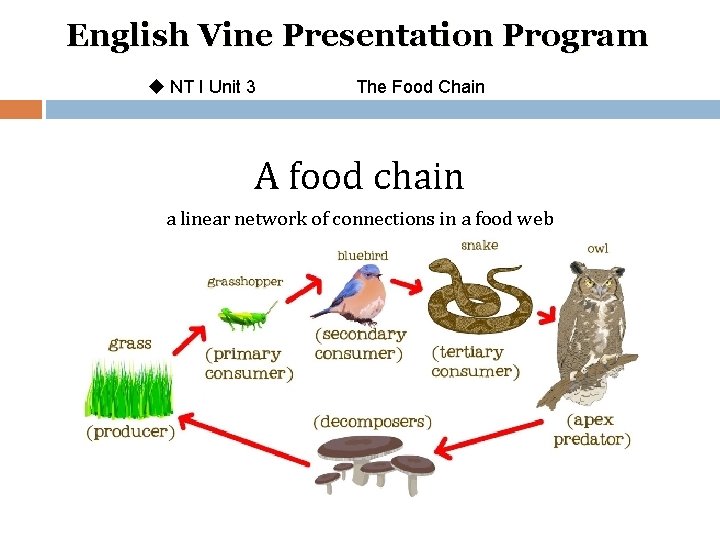 English Vine Presentation Program

◆ NT I Unit 3 The Food Chain

A food chain

a linear network of connections in a food web

grass
(producer)

grasshopper
(primary consumer)

bluebird
(secondary consumer)

snake
(tertiary consumer)

owl
(apex predator)

(decomposers)